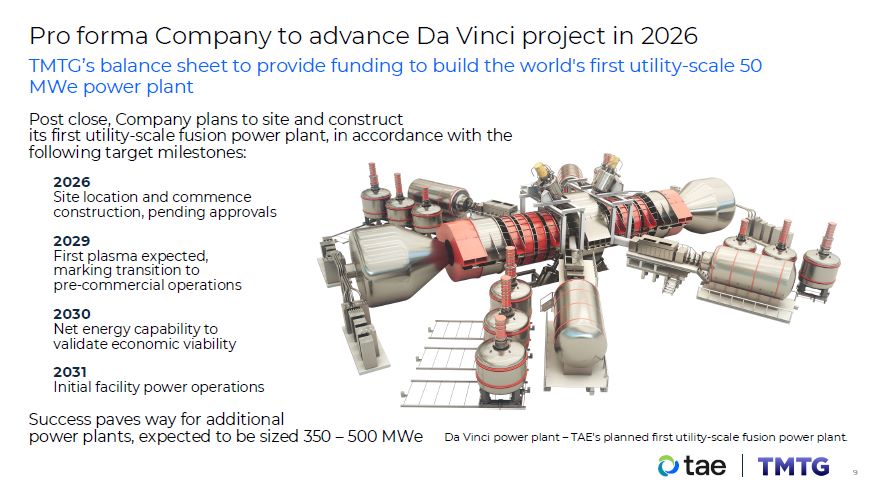 Pro forma Company to advance Da Vinci project in 2026

TMTG's balance sheet to provide funding to build the world's first utility-scale 50 MWe power plant

Post close, Company plans to site and construct its first utility-scale fusion power plant, in accordance with the following target milestones:

2026
Site location and commence construction, pending approvals

2029
First plasma expected, marking transition to pre-commercial operations

2030
Net energy capability to validate economic viability

2031
Initial facility power operations

Success paves way for additional power plants, expected to be sized 350 – 500 MWe

Da Vinci power plant – TAE's planned first utility-scale fusion power plant.

tae | TMTG

9